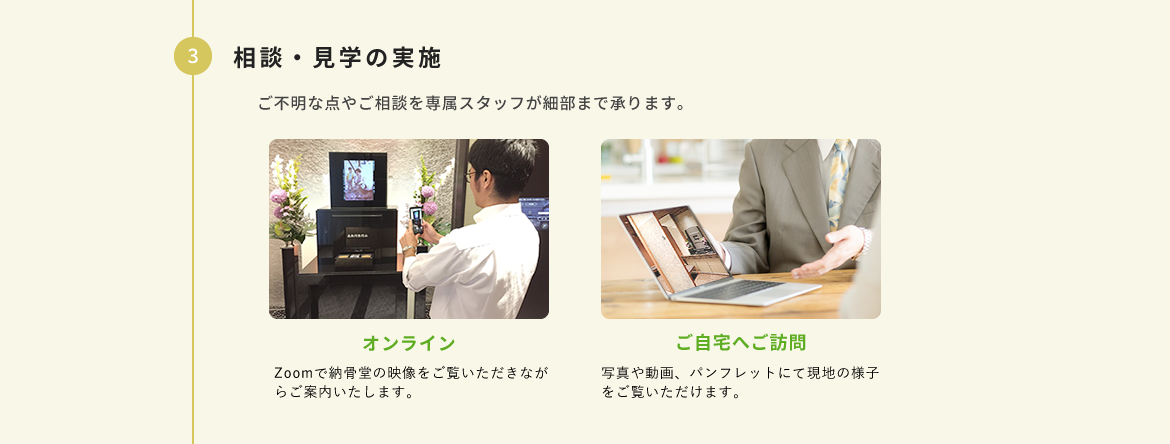 3

相談・見学の実施

ご不明な点やご相談を専属スタッフが細部まで承ります。

オンライン

Zoomで納骨堂の映像をご覧いただきながらご案内いたします。

ご自宅へご訪問

写真や動画、パンフレットにて現地の様子をご覧いただけます。